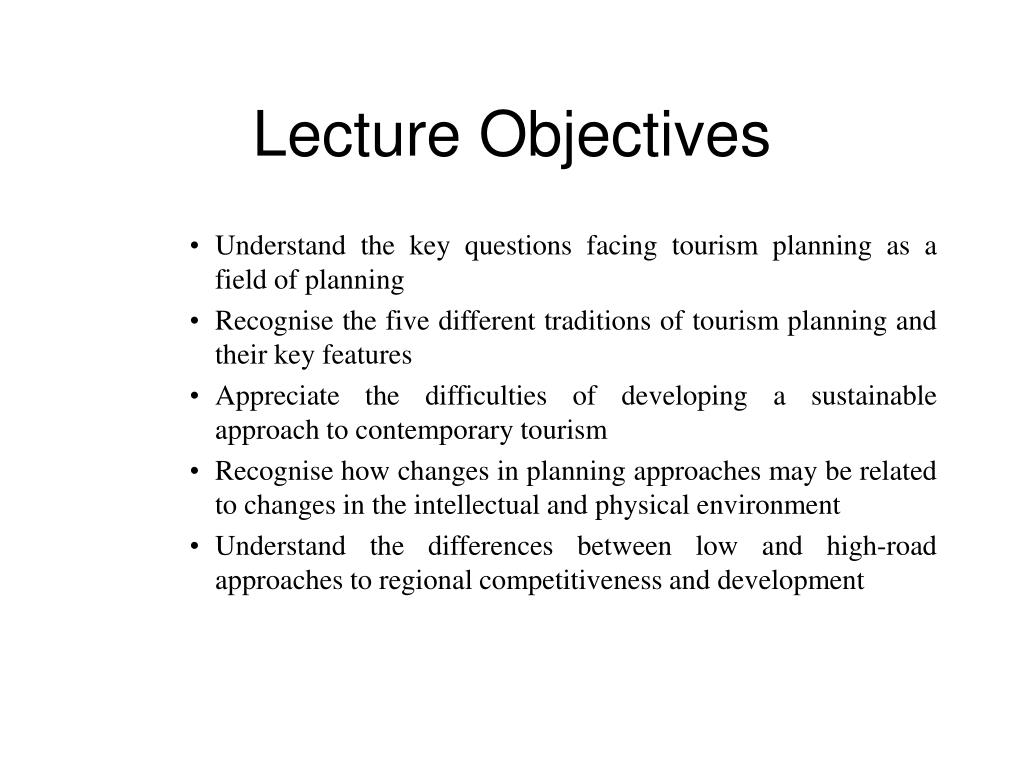 Lecture Objectives

• Understand the key questions facing tourism planning as a field of planning
• Recognise the five different traditions of tourism planning and their key features
• Appreciate the difficulties of developing a sustainable approach to contemporary tourism
• Recognise how changes in planning approaches may be related to changes in the intellectual and physical environment
• Understand the differences between low and high-road approaches to regional competitiveness and development